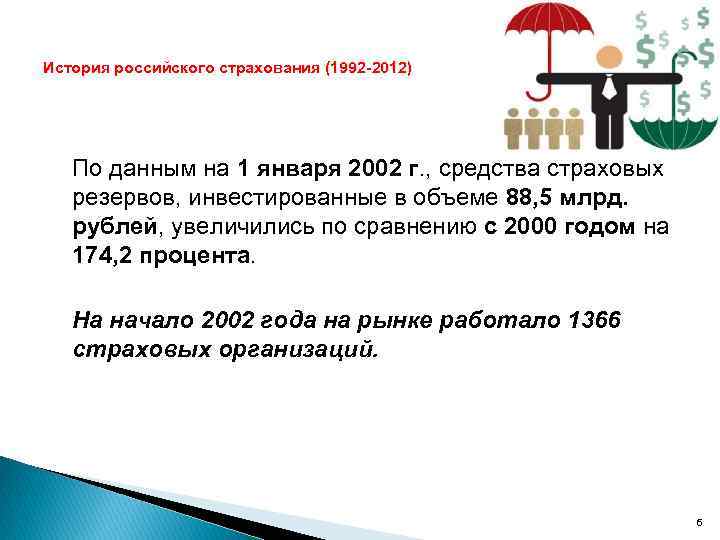 История российского страхования (1992-2012)

По данным на 1 января 2002 г., средства страховых резервов, инвестированные в объеме 88,5 млрд. рублей, увеличились по сравнению с 2000 годом на 174,2 процента.

На начало 2002 года на рынке работало 1366 страховых организаций.

6